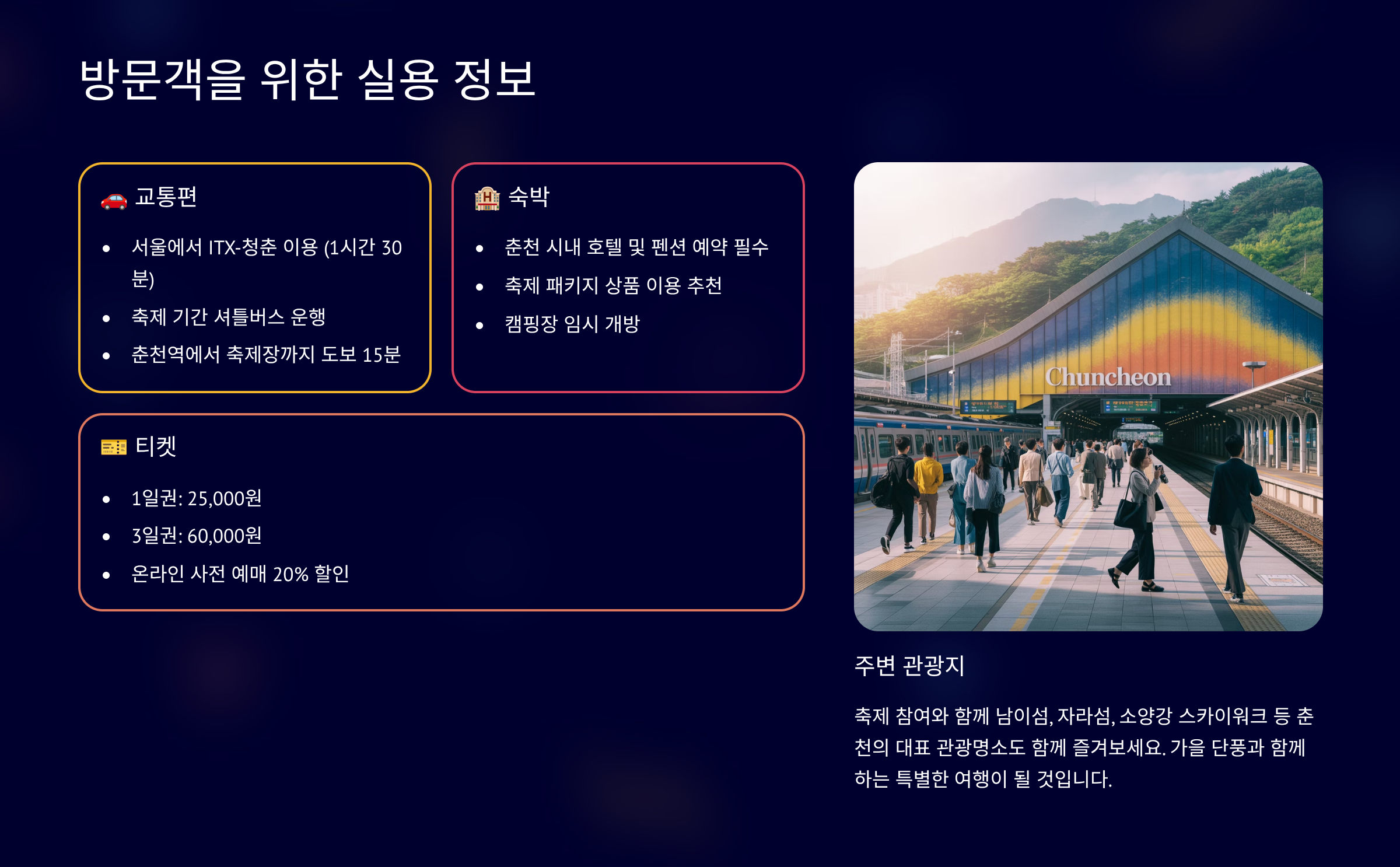 방문객을 위한 실용 정보

🚗 교통편

- 서울에서 ITX-청춘 이용 (1시간 30분)
- 축제 기간 셔틀버스 운행
- 춘천역에서 축제장까지 도보 15분

🏨 숙박

- 춘천 시내 호텔 및 펜션 예약 필수
- 축제 패키지 상품 이용 추천
- 캠핑장 임시 개방

🎫 티켓

- 1일권: 25,000원
- 3일권: 60,000원
- 온라인 사전 예매 20% 할인

Chuncheon

주변 관광지

축제 참여와 함께 남이섬, 자라섬, 소양강 스카이워크 등 춘천의 대표 관광명소도 함께 즐겨보세요. 가을 단풍과 함께하는 특별한 여행이 될 것입니다.